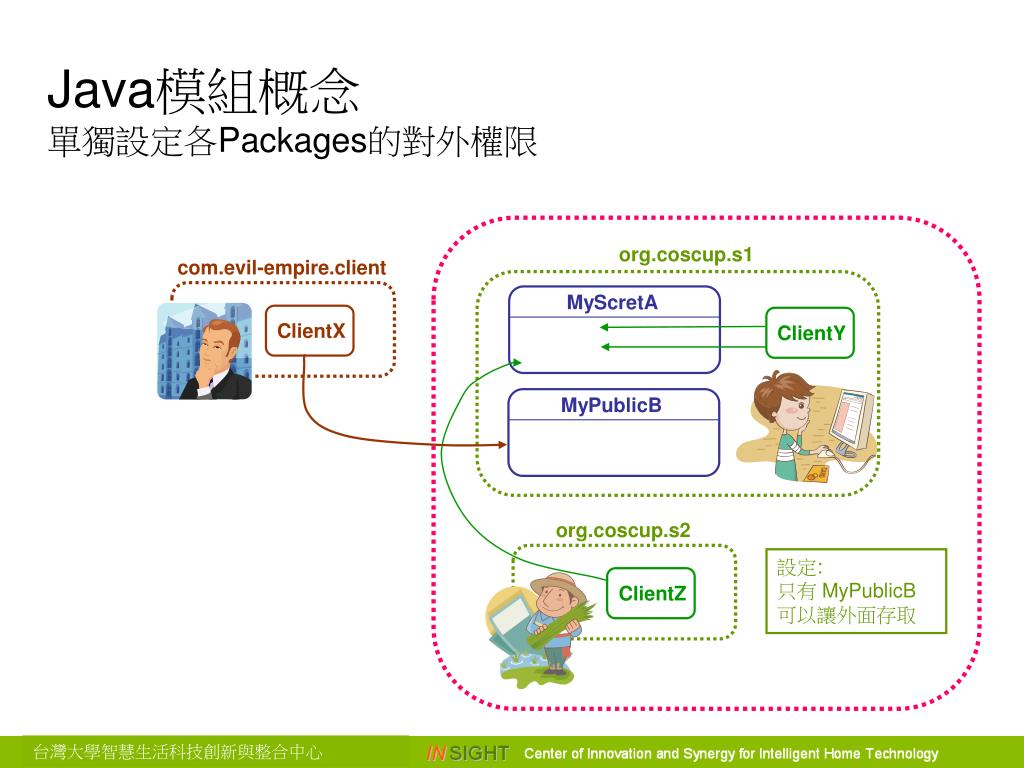 Java模組概念
單獨設定各Packages的對外權限

com.evil-empire.client

ClientX

org.coscup.s1

MyScretA

ClientY

MyPublicB

org.coscup.s2

ClientZ

設定:
只有 MyPublicB
可以讓外面存取

台灣大學智慧生活科技創新與整合中心

INSIGHT Center of Innovation and Synergy for Intelligent Home Technology